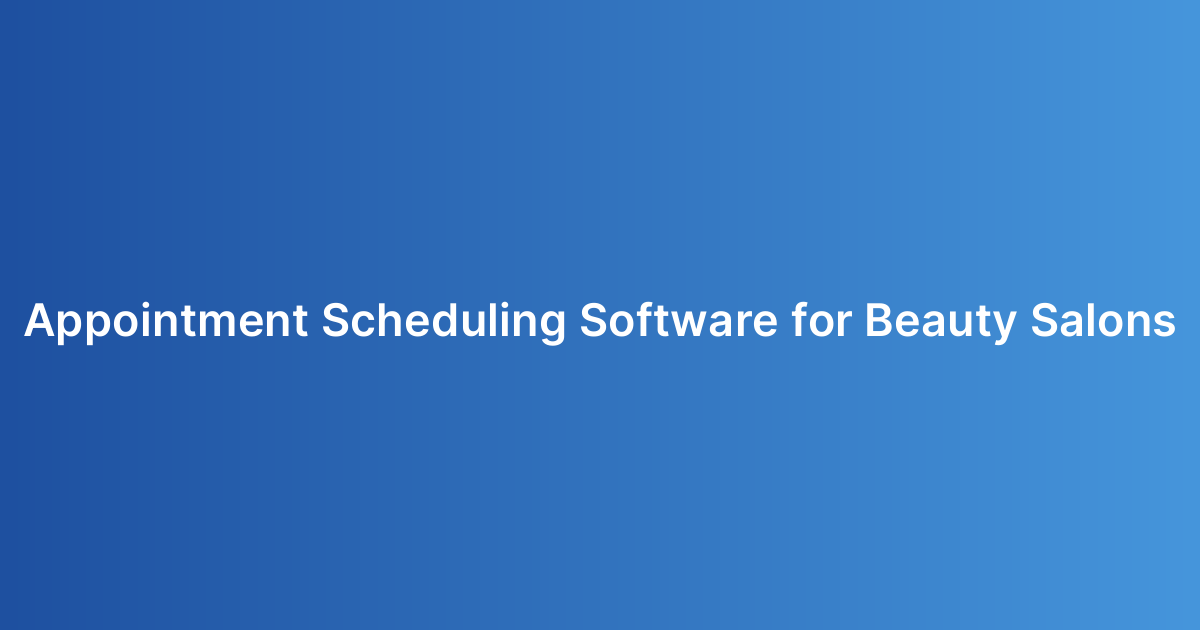 Appointment Scheduling Software for Beauty Salons